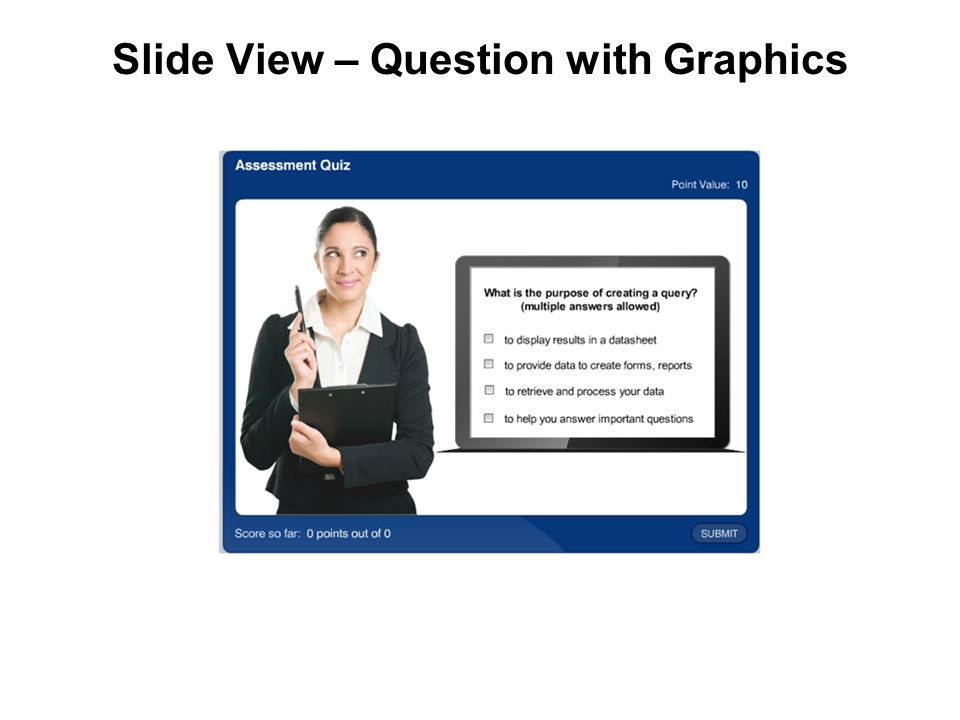 Slide View – Question with Graphics

Assessment Quiz

Point Value: 10

What is the purpose of creating a query?
(multiple answers allowed)

to display results in a datasheet

to provide data to create forms, reports

to retrieve and process your data

to help you answer important questions

Score so far: 0 points out of 0

SUBMIT